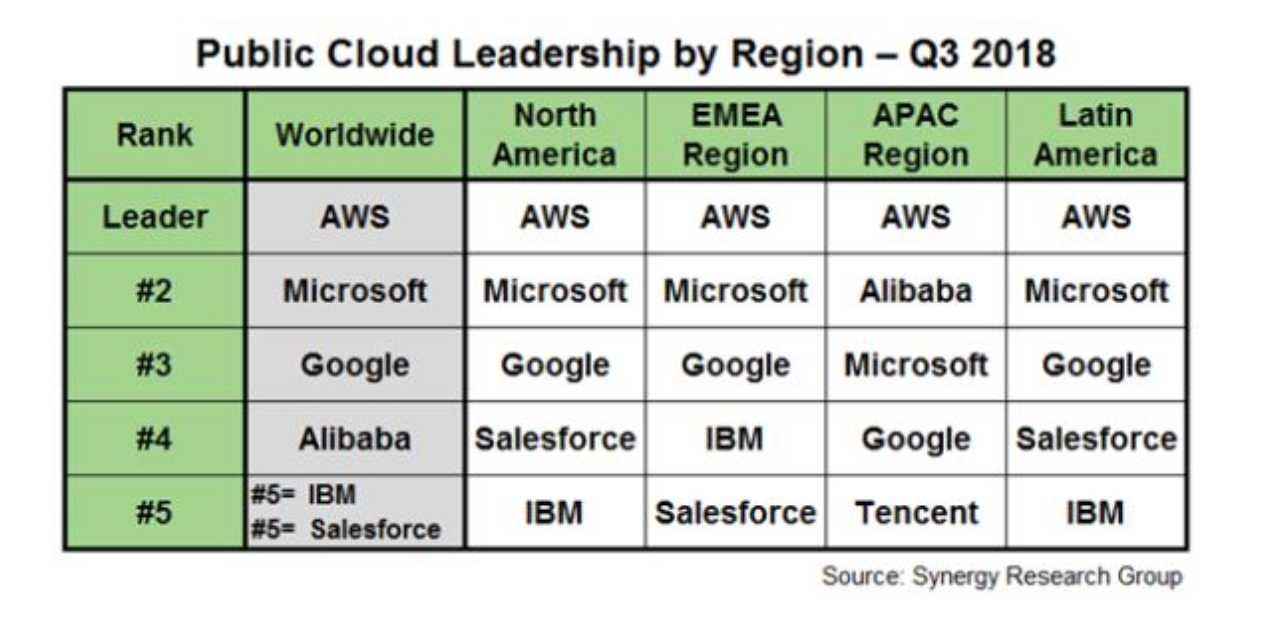 Public Cloud Leadership by Region – Q3 2018

| Rank | Worldwide | North America | EMEA Region | APAC Region | Latin America |
|---|---|---|---|---|---|
| Leader | AWS | AWS | AWS | AWS | AWS |
| #2 | Microsoft | Microsoft | Microsoft | Alibaba | Microsoft |
| #3 | Google | Google | Google | Microsoft | Google |
| #4 | Alibaba | Salesforce | IBM | Google | Salesforce |
| #5 | #5= IBM #5= Salesforce | IBM | Salesforce | Tencent | IBM |

Source: Synergy Research Group